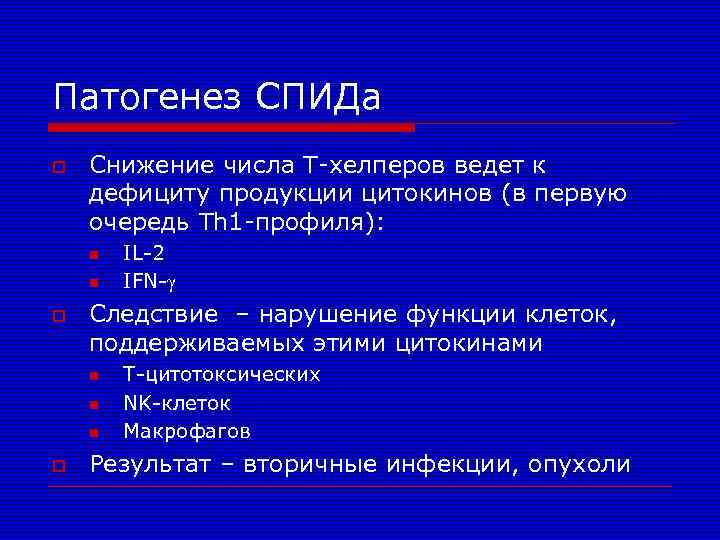 Патогенез СПИДа

Снижение числа Т-хелперов ведет к дефициту продукции цитокинов (в первую очередь Th1-профиля):

IL-2

IFN-$\gamma$

Следствие – нарушение функции клеток, поддерживаемых этими цитокинами

Т-цитотоксических

NK-клеток

Макрофагов

Результат – вторичные инфекции, опухоли